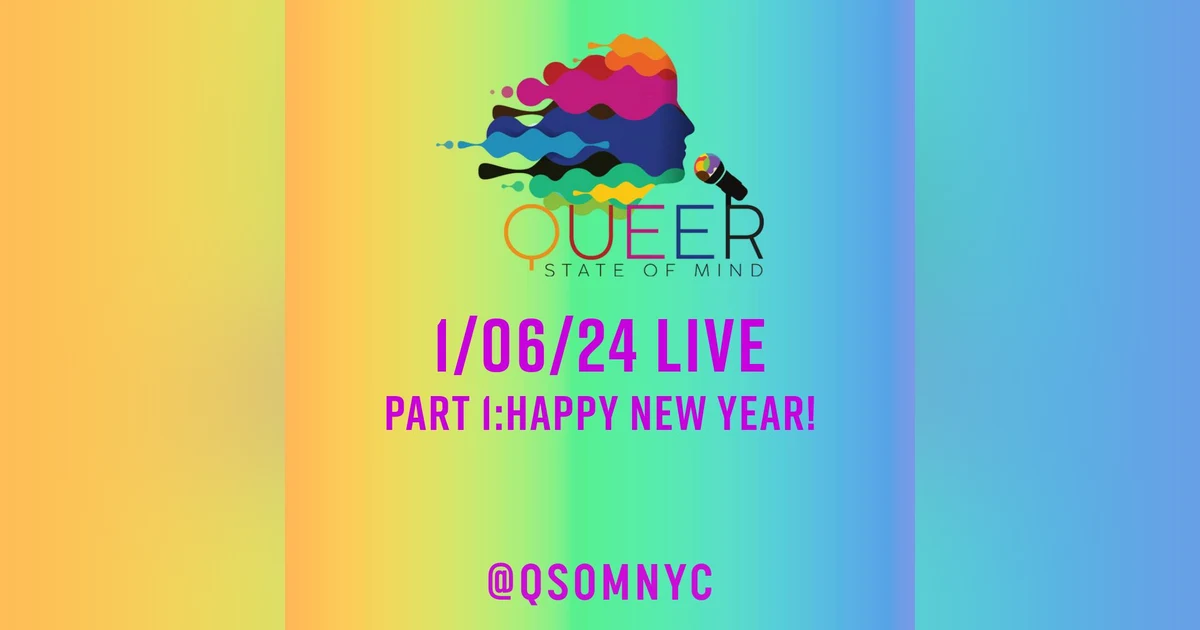 QUEER
STATE OF MIND

1/06/24 LIVE
PART 1:HAPPY NEW YEAR!

@QSOMNYC